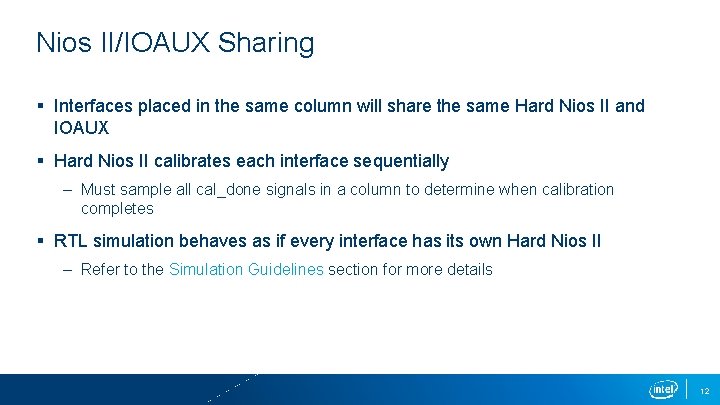 Nios II/IOAUX Sharing

▪ Interfaces placed in the same column will share the same Hard Nios II and IOAUX

▪ Hard Nios II calibrates each interface sequentially

– Must sample all cal_done signals in a column to determine when calibration completes

▪ RTL simulation behaves as if every interface has its own Hard Nios II

– Refer to the Simulation Guidelines section for more details

intel

12